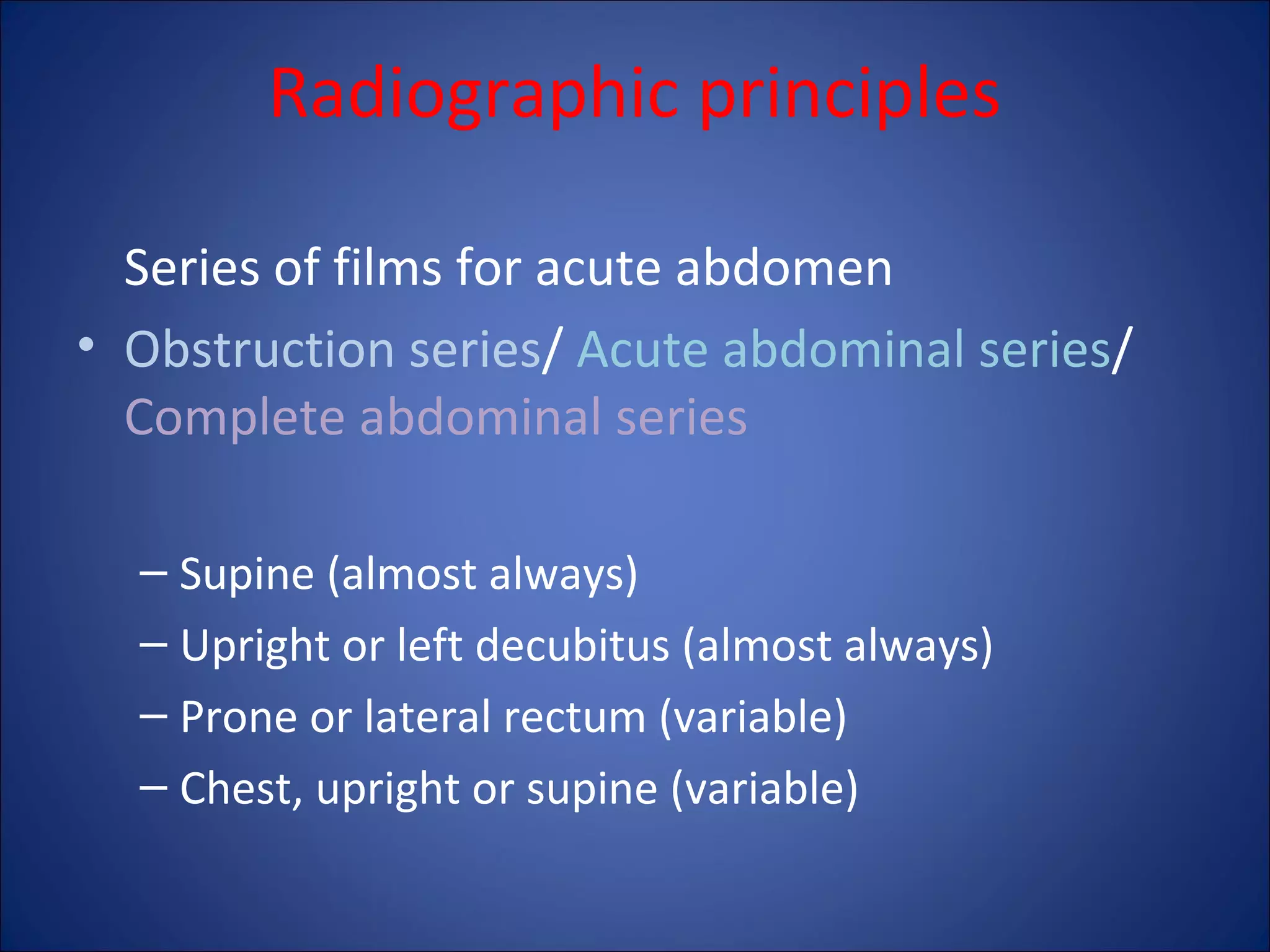 Radiographic principles

Series of films for acute abdomen

• Obstruction series/ Acute abdominal series/ Complete abdominal series

– Supine (almost always)
– Upright or left decubitus (almost always)
– Prone or lateral rectum (variable)
– Chest, upright or supine (variable)